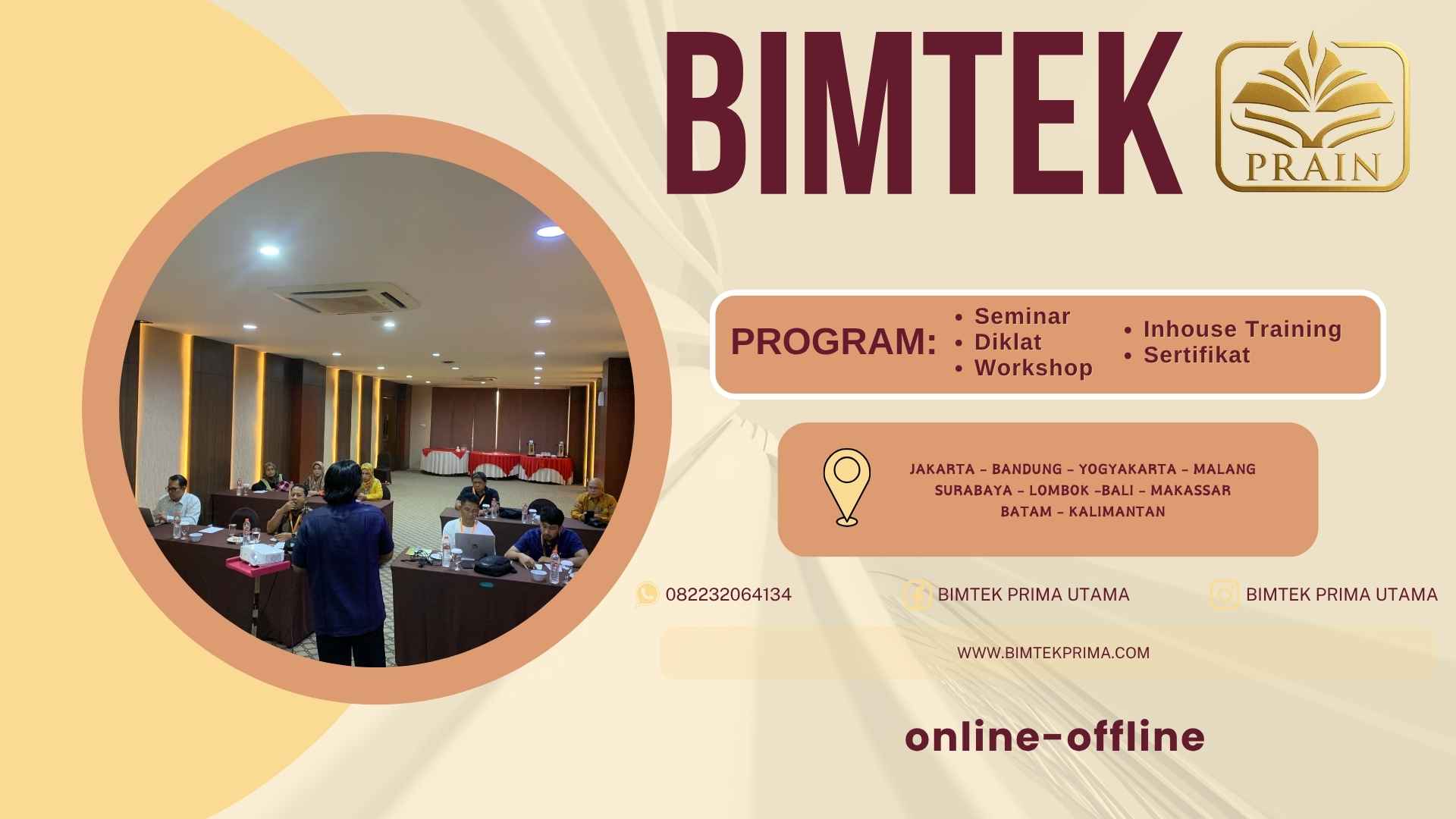 BIMTEK

PRAIN

PROGRAM:

• Seminar
• Diklat
• Workshop

• Inhouse Training
• Sertifikat

JAKARTA - BANDUNG - YOGYAKARTA - MALANG
SURABAYA - LOMBOK -BALI - MAKASSAR
BATAM - KALIMANTAN

082232064134

BIMTEK PRIMA UTAMA

BIMTEK PRIMA UTAMA

WWW.BIMTEKPRIMA.COM

online-offline